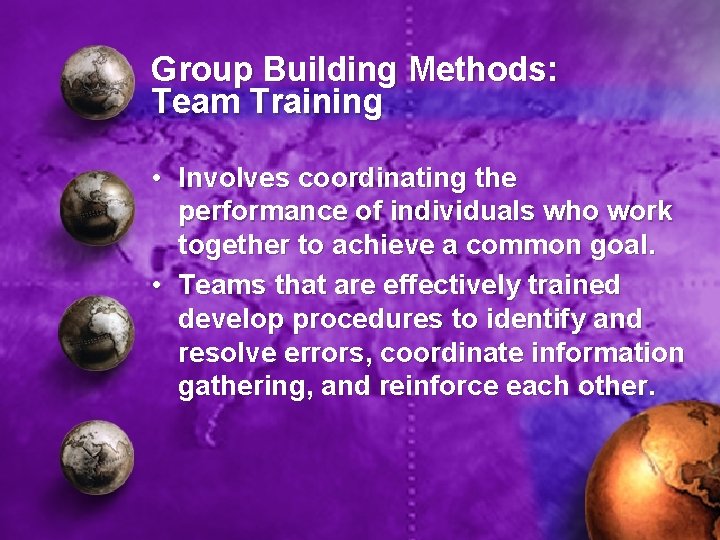 Group Building Methods:
Team Training

• Involves coordinating the performance of individuals who work together to achieve a common goal.

• Teams that are effectively trained develop procedures to identify and resolve errors, coordinate information gathering, and reinforce each other.